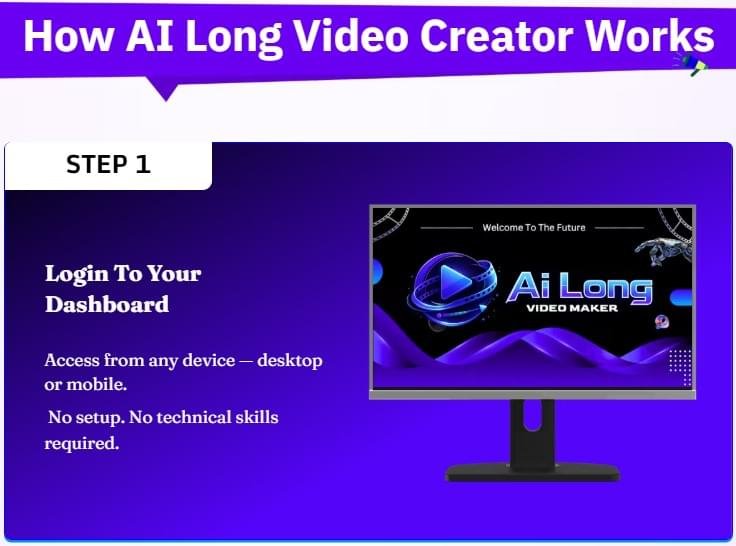 How AI Long Video Creator Works

STEP 1

Login To Your Dashboard

Access from any device — desktop or mobile.

No setup. No technical skills required.

Welcome To The Future

Ai Long
VIDEO MAKER